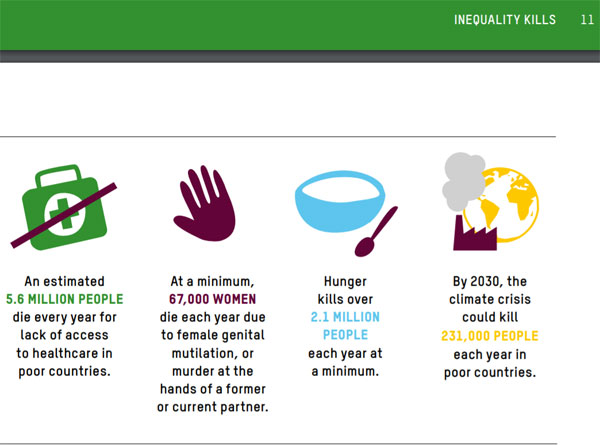 INEQUALITY KILLS 11

An estimated 5.6 MILLION PEOPLE die every year for lack of access to healthcare in poor countries.

At a minimum, 67,000 WOMEN die each year due to female genital mutilation, or murder at the hands of a former or current partner.

Hunger kills over 2.1 MILLION PEOPLE each year at a minimum.

By 2030, the climate crisis could kill 231,000 PEOPLE each year in poor countries.